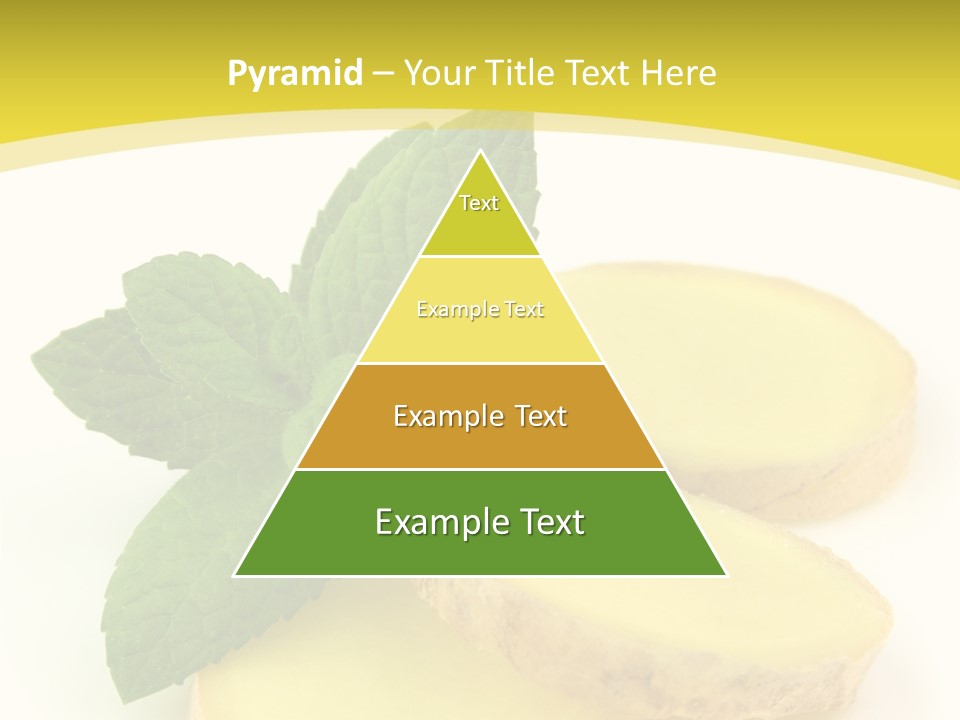 Pyramid – Your Title Text Here

Text

Example Text

Example Text

Example Text